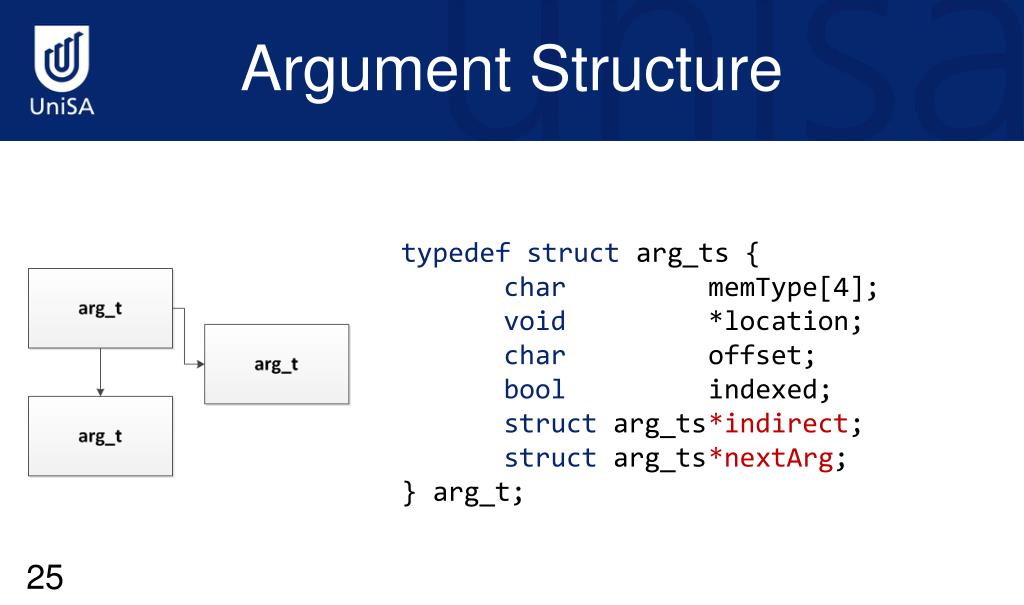 UniSA

Argument Structure

arg_t

arg_t

arg_t

typedef struct arg_ts {
char memType[4];
void *location;
char offset;
bool indexed;
struct arg_ts*indirect;
struct arg_ts*nextArg;
} arg_t;

25